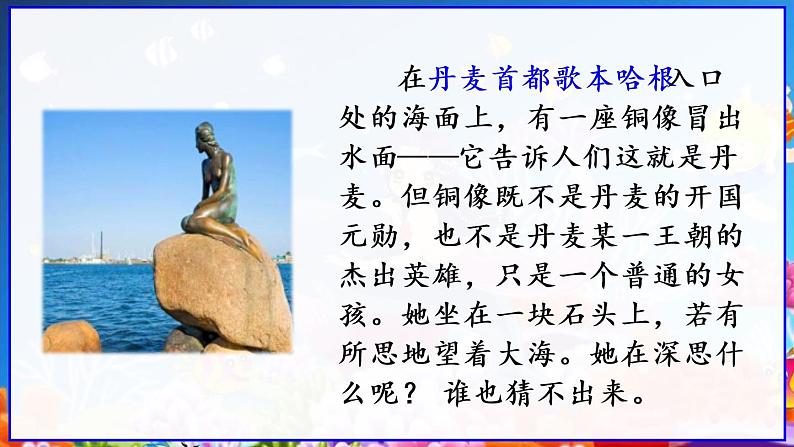 在丹麦首都歌本哈根入口处的海面上，有一座铜像冒出水面——它告诉人们这就是丹麦。但铜像既不是丹麦的开国元勋，也不是丹麦某一王朝的杰出英雄，只是一个普通的女孩。她坐在一块石头上，若有所思地望着大海。她在深思什么呢？ 谁也猜不出来。